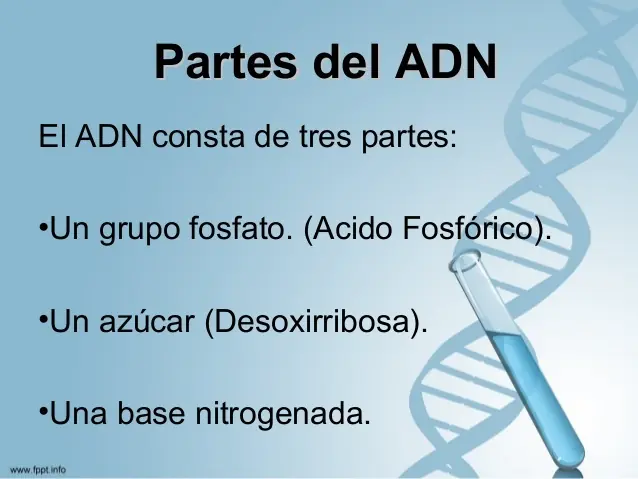 Partes del ADN

El ADN consta de tres partes:

•Un grupo fosfato. (Acido Fosfórico).

•Un azúcar (Desoxirribosa).

•Una base nitrogenada.

www.fppt.info